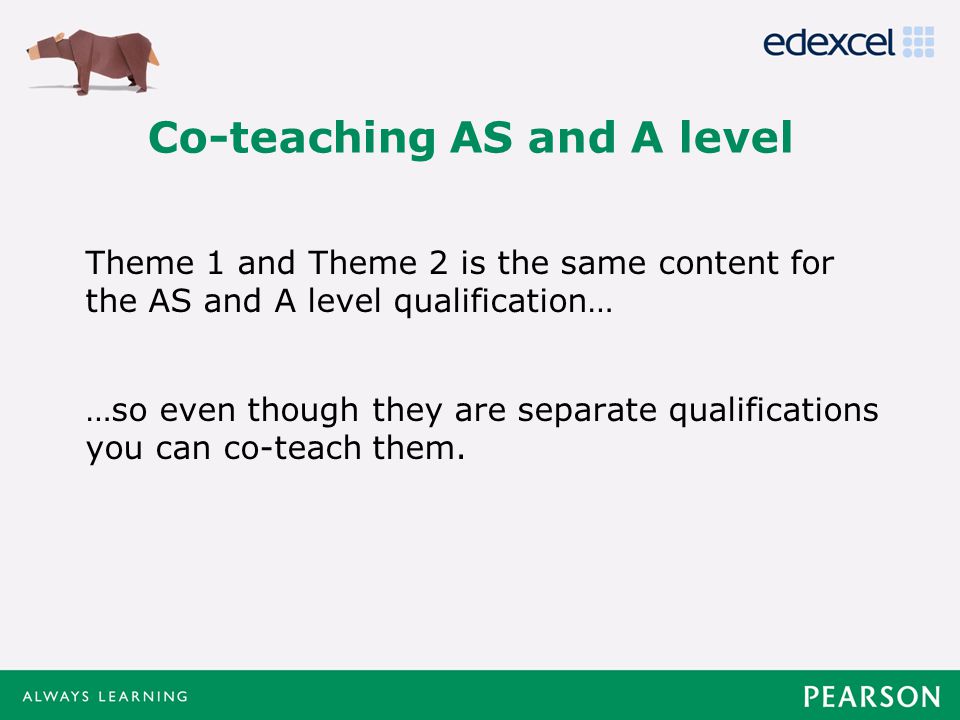 edexcel

Co-teaching AS and A level

Theme 1 and Theme 2 is the same content for the AS and A level qualification…

…so even though they are separate qualifications you can co-teach them.

ALWAYS LEARNING

PEARSON